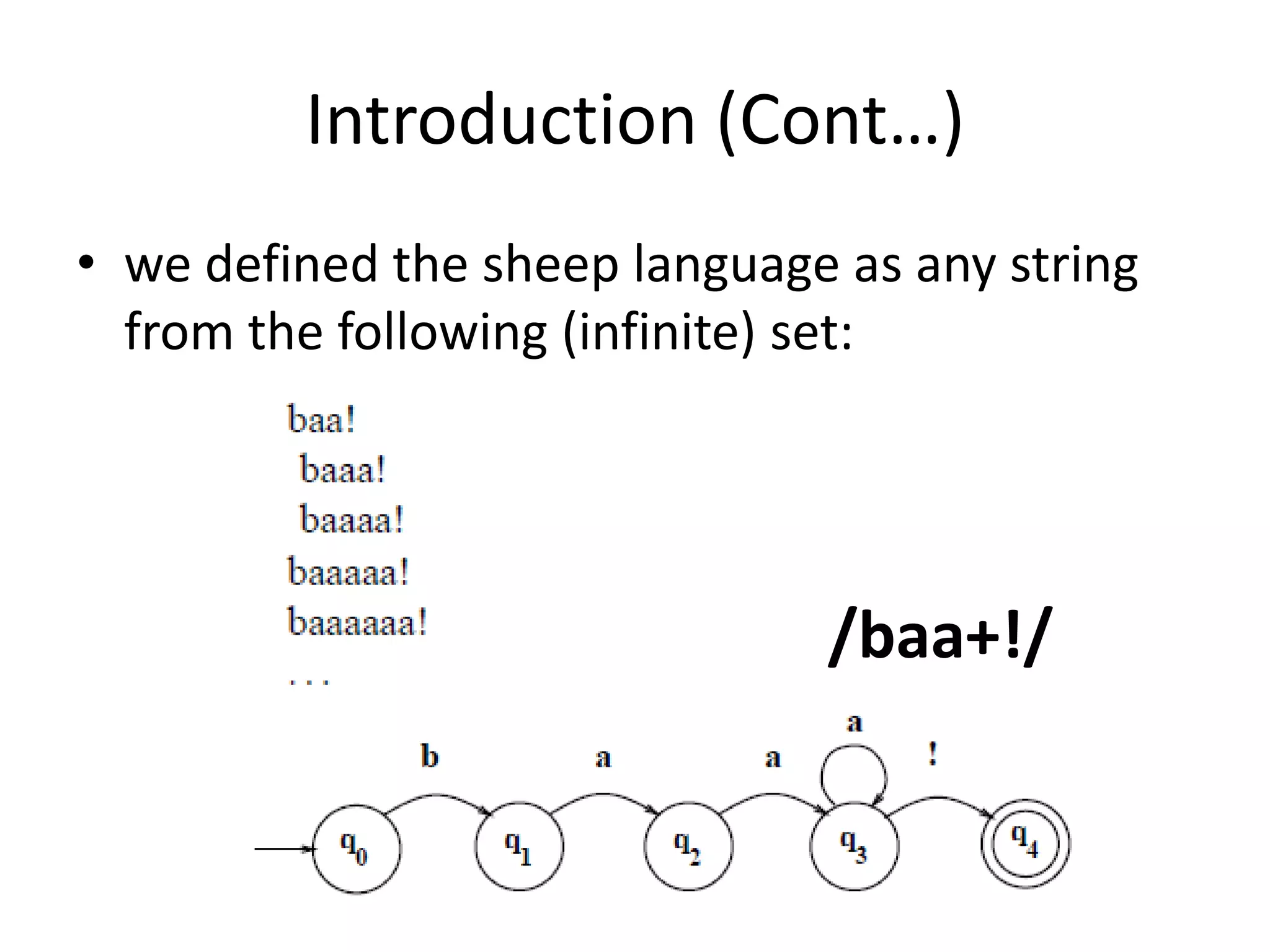 Introduction (Cont…)

• we defined the sheep language as any string from the following (infinite) set:

baa!
baaa!
baaaa!
baaaaa!
baaaaaa!
...

/baa+!/

b
a
a
a
!
$q_0$
$q_1$
$q_2$
$q_3$
$q_4$